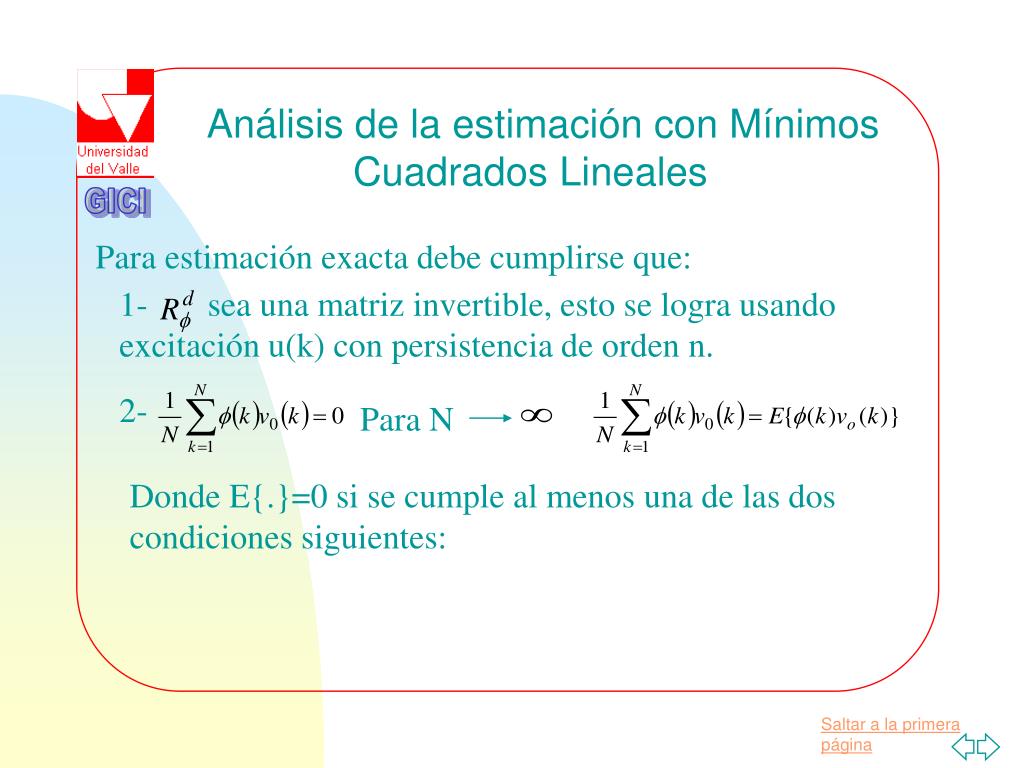 Universidad del Valle

GICI

Análisis de la estimación con Mínimos Cuadrados Lineales

Para estimación exacta debe cumplirse que:

1- $R_{\phi}^{d}$ sea una matriz invertible, esto se logra usando excitación u(k) con persistencia de orden n.

2- $\frac{1}{N}\sum_{k=1}^{N}\phi(k)v_0(k)=0$ Para N $\longrightarrow \infty$ $\frac{1}{N}\sum_{k=1}^{N}\phi(k)v_0(k)=E\{\phi(k)v_o(k)\}$

Donde E{.}=0 si se cumple al menos una de las dos condiciones siguientes:

Saltar a la primera página